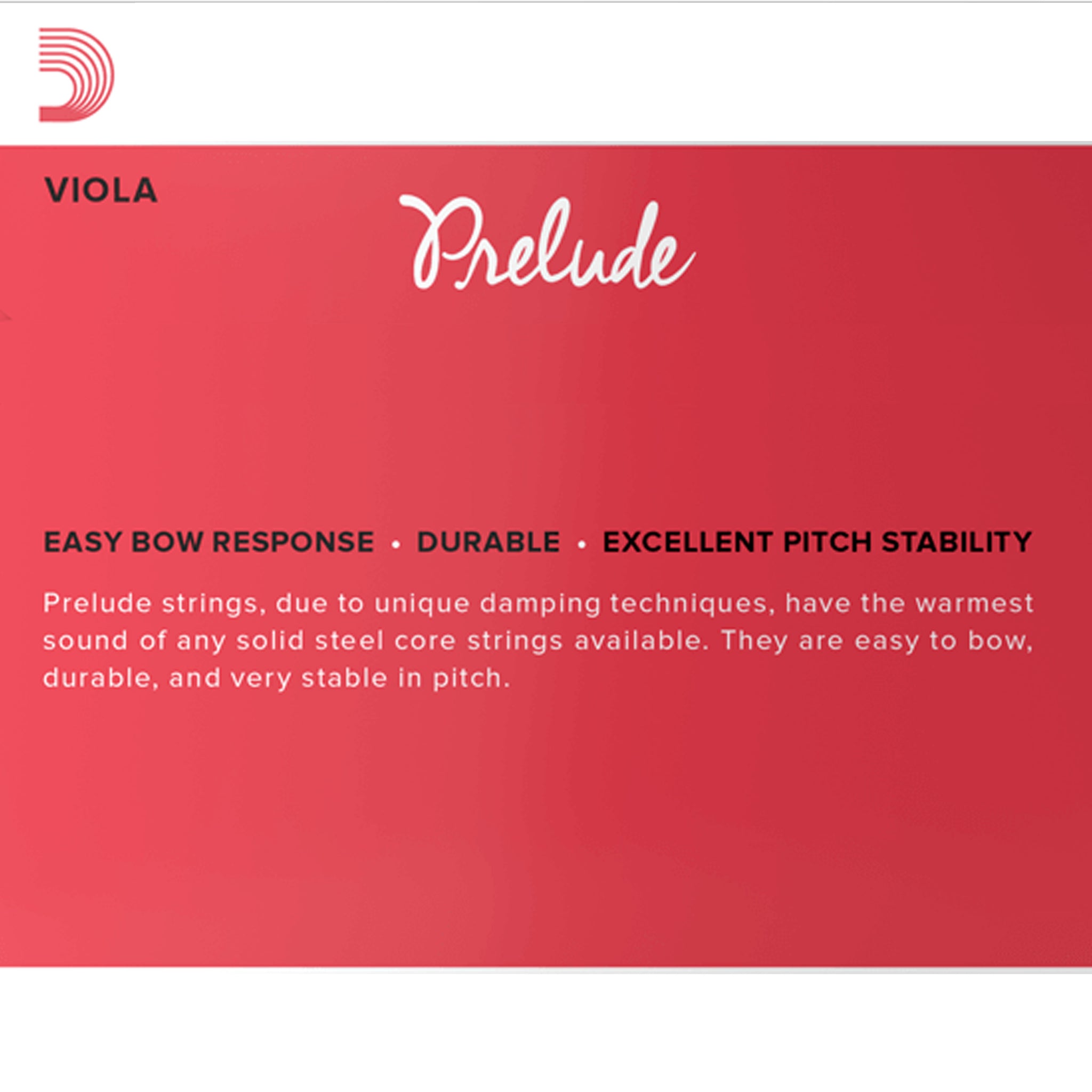 VIOLA

Prelude

EASY BOW RESPONSE • DURABLE • EXCELLENT PITCH STABILITY

Prelude strings, due to unique damping techniques, have the warmest sound of any solid steel core strings available. They are easy to bow, durable, and very stable in pitch.